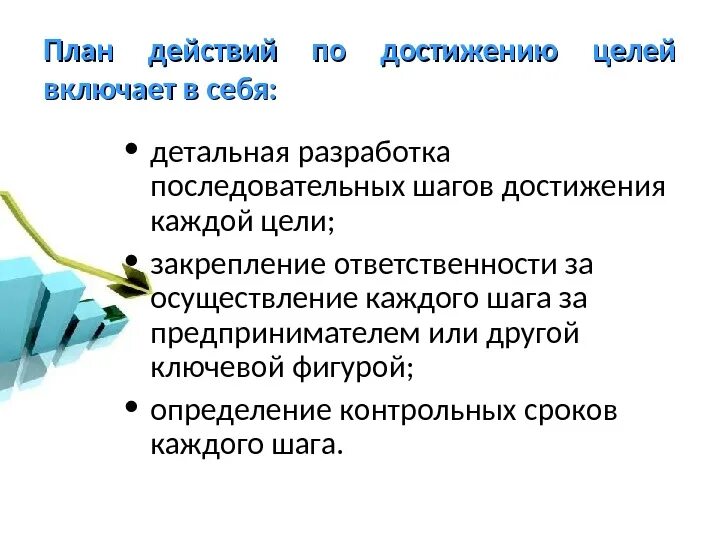 План действий по достижению целей включает в себя:

• детальная разработка последовательных шагов достижения каждой цели;
• закрепление ответственности за осуществление каждого шага за предпринимателем или другой ключевой фигурой;
• определение контрольных сроков каждого шага.